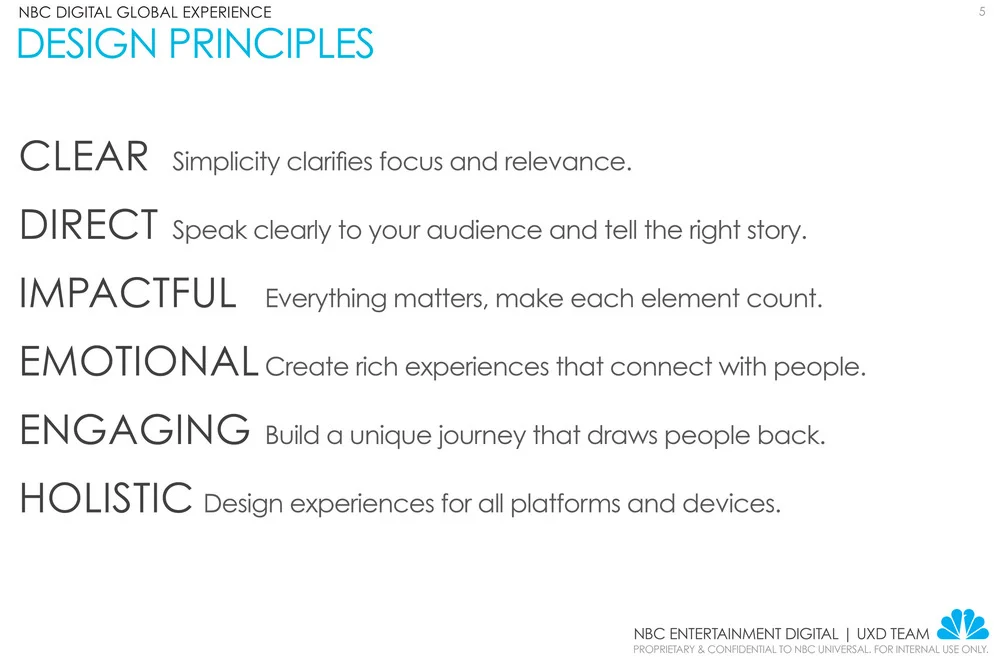 NBC DIGITAL GLOBAL EXPERIENCE
DESIGN PRINCIPLES

5

CLEAR Simplicity clarifies focus and relevance.

DIRECT Speak clearly to your audience and tell the right story.

IMPACTFUL Everything matters, make each element count.

EMOTIONAL Create rich experiences that connect with people.

ENGAGING Build a unique journey that draws people back.

HOLISTIC Design experiences for all platforms and devices.

NBC ENTERTAINMENT DIGITAL | UXD TEAM
PROPRIETARY & CONFIDENTIAL TO NBC UNIVERSAL. FOR INTERNAL USE ONLY.